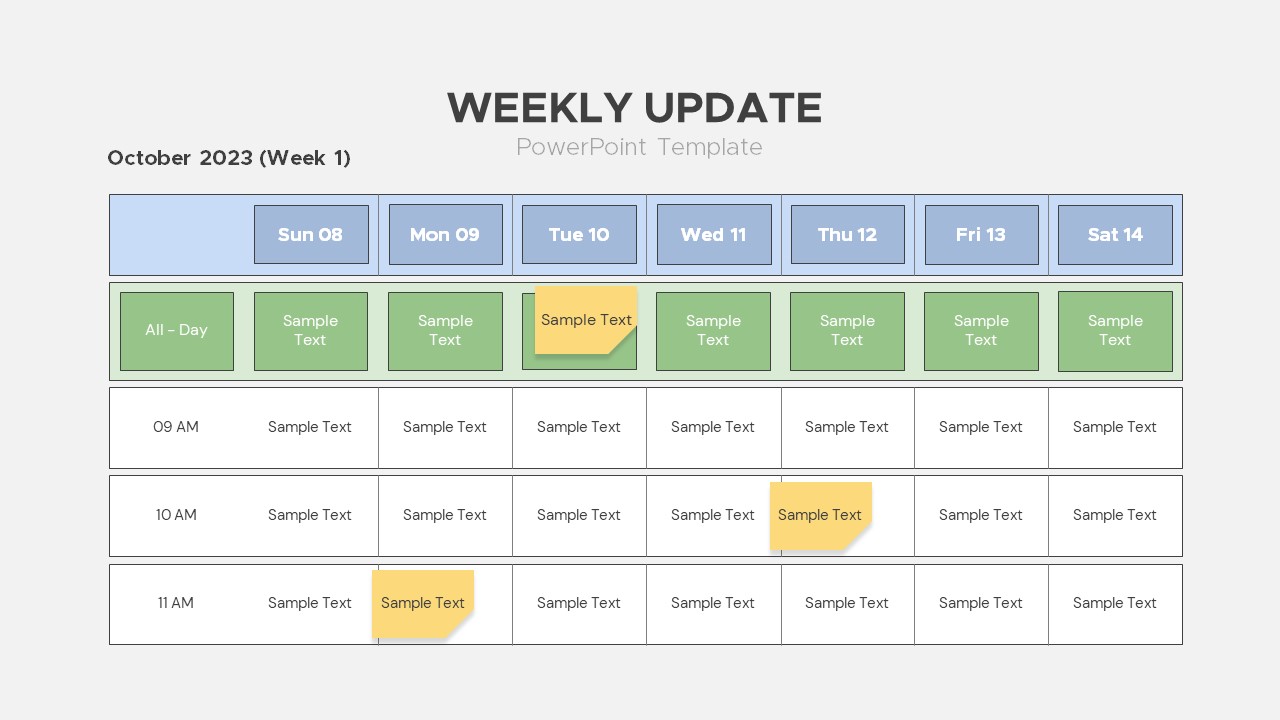 WEEKLY UPDATE

PowerPoint Template

October 2023 (Week 1)

| | Sun 08 | Mon 09 | Tue 10 | Wed 11 | Thu 12 | Fri 13 | Sat 14 |
|---|---|---|---|---|---|---|---|
| All - Day | Sample Text | Sample Text | Sample Text | Sample Text | Sample Text | Sample Text | Sample Text |
| 09 AM | Sample Text | Sample Text | Sample Text | Sample Text | Sample Text | Sample Text | Sample Text |
| 10 AM | Sample Text | Sample Text | Sample Text | Sample Text | Sample Text | Sample Text | Sample Text |
| 11 AM | Sample Text | Sample Text | Sample Text | Sample Text | Sample Text | Sample Text | Sample Text |